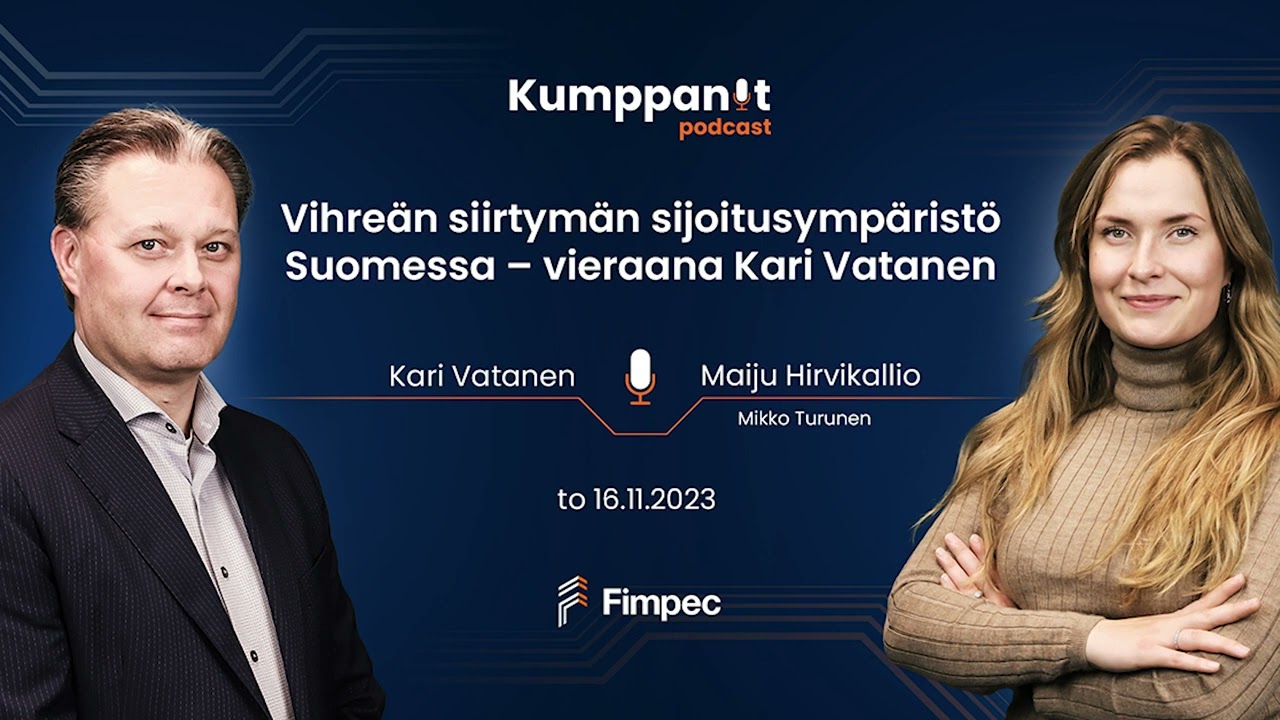 Kumppanit
podcast

Vihreän siirtymän sijoitusympäristö Suomessa – vieraana Kari Vatanen

Kari Vatanen

Maiju Hirvikallio

Mikko Turunen

to 16.11.2023

Fimpec